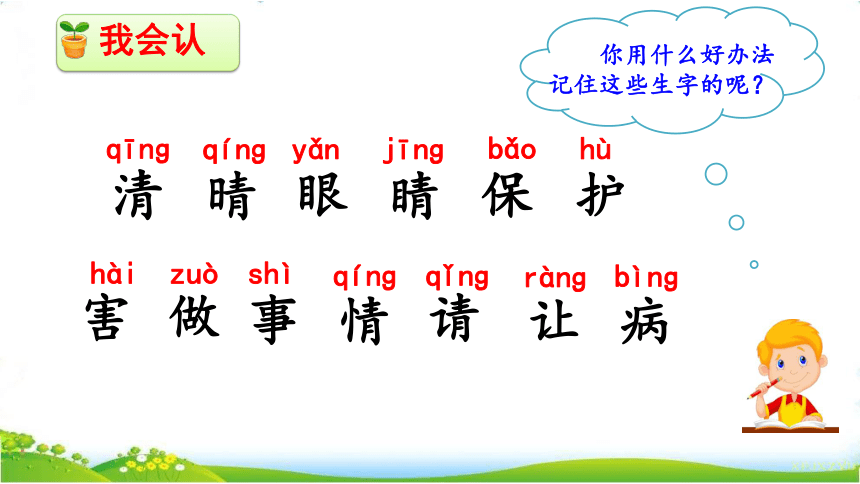 我会认

你用什么好办法记住这些生字的呢？

qīng qíng yǎn jīng bǎo hù
清 晴 眼 睛 保 护

hài zuò shì qíng qǐng ràng bìng
害 做 事 情 请 让 病